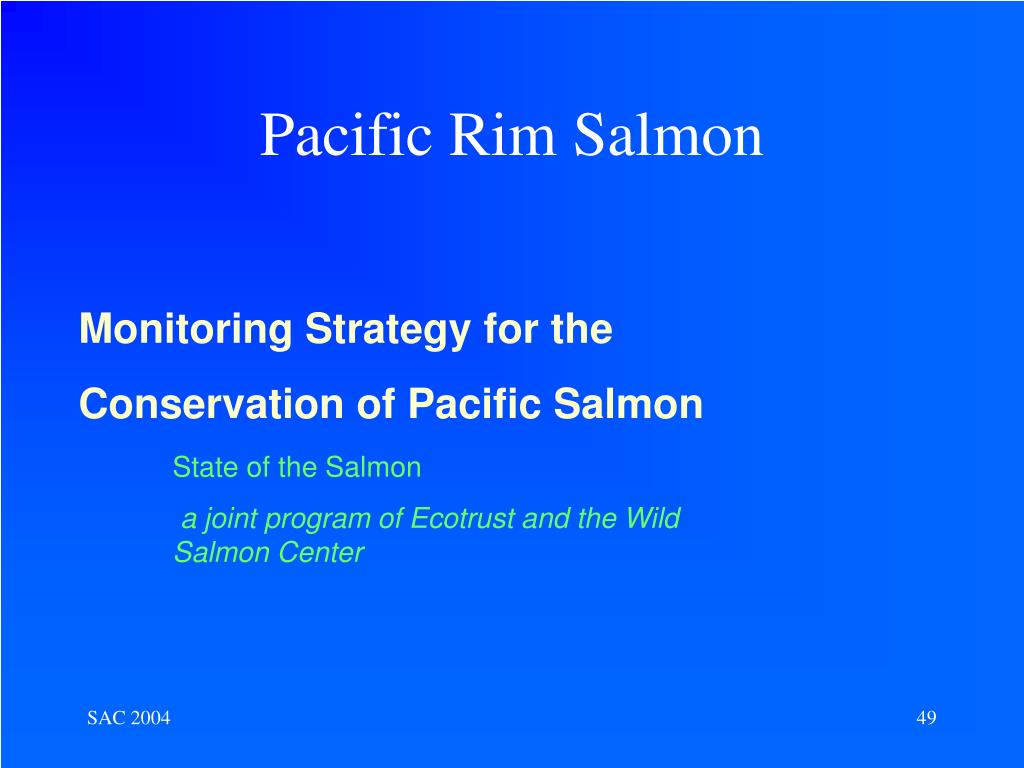 Pacific Rim Salmon

Monitoring Strategy for the

Conservation of Pacific Salmon

State of the Salmon

a joint program of Ecotrust and the Wild Salmon Center

SAC 2004

49